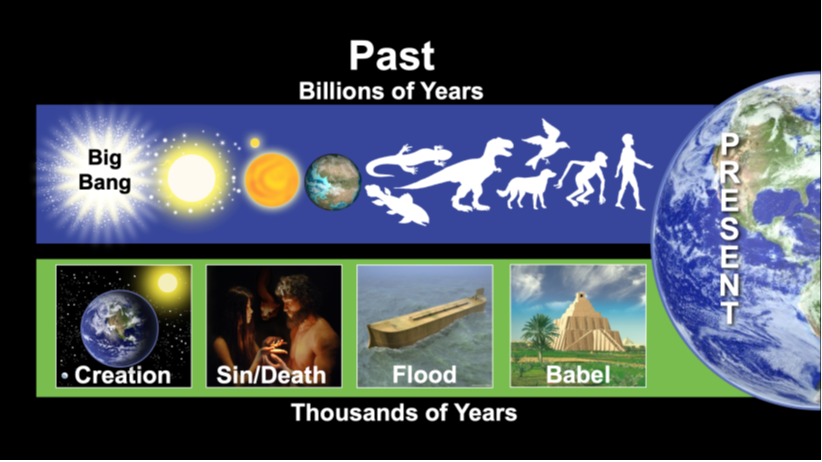 Past
Billions of Years

Big Bang

PRESENT

Creation

Sin/Death

Flood

Babel

Thousands of Years